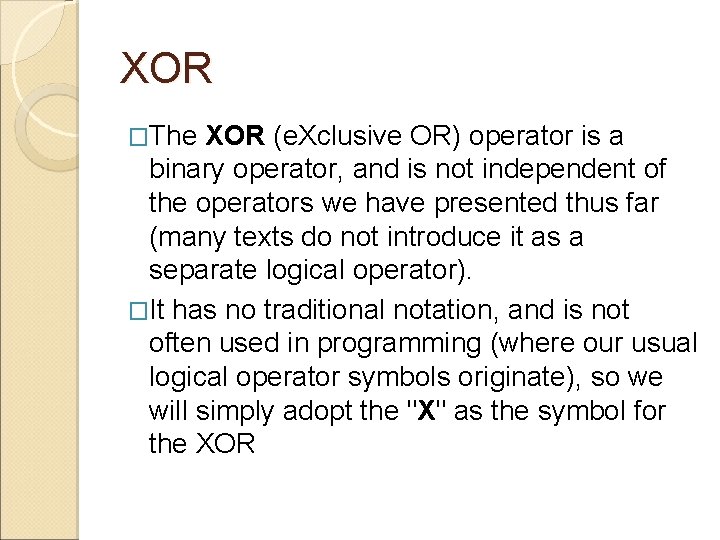 XOR

□The XOR (eXclusive OR) operator is a binary operator, and is not independent of the operators we have presented thus far (many texts do not introduce it as a separate logical operator).

□It has no traditional notation, and is not often used in programming (where our usual logical operator symbols originate), so we will simply adopt the "X" as the symbol for the XOR